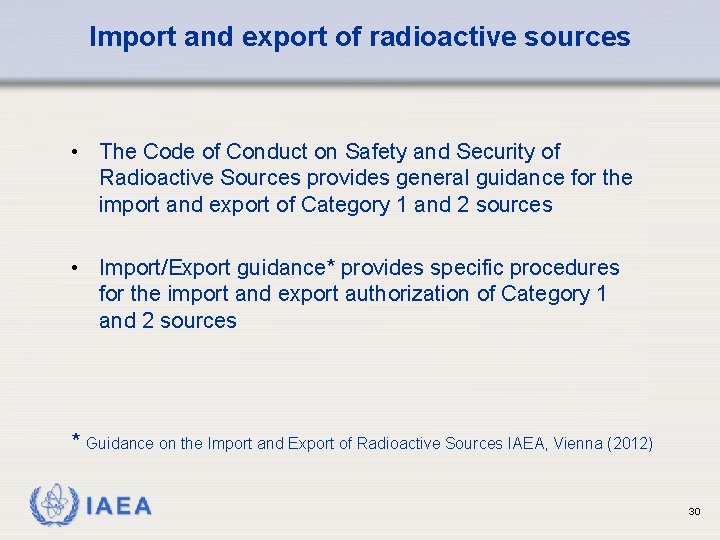 Import and export of radioactive sources

• The Code of Conduct on Safety and Security of Radioactive Sources provides general guidance for the import and export of Category 1 and 2 sources

• Import/Export guidance* provides specific procedures for the import and export authorization of Category 1 and 2 sources

* Guidance on the Import and Export of Radioactive Sources IAEA, Vienna (2012)

IAEA

30